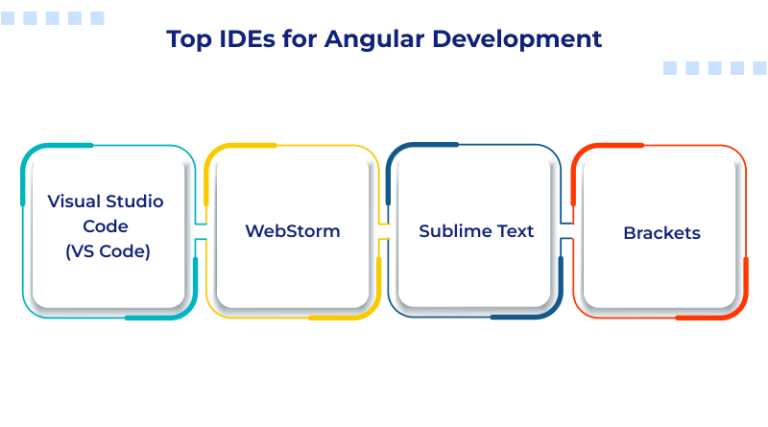 Top IDEs for Angular Development

Visual Studio Code (VS Code)

WebStorm

Sublime Text

Brackets